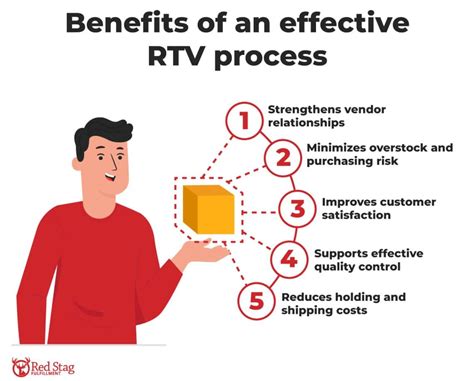 Benefits of an effective RTV process

1 Strengthens vendor relationships

2 Minimizes overstock and purchasing risk

3 Improves customer satisfaction

4 Supports effective quality control

5 Reduces holding and shipping costs

Red Stag FULFILLMENT